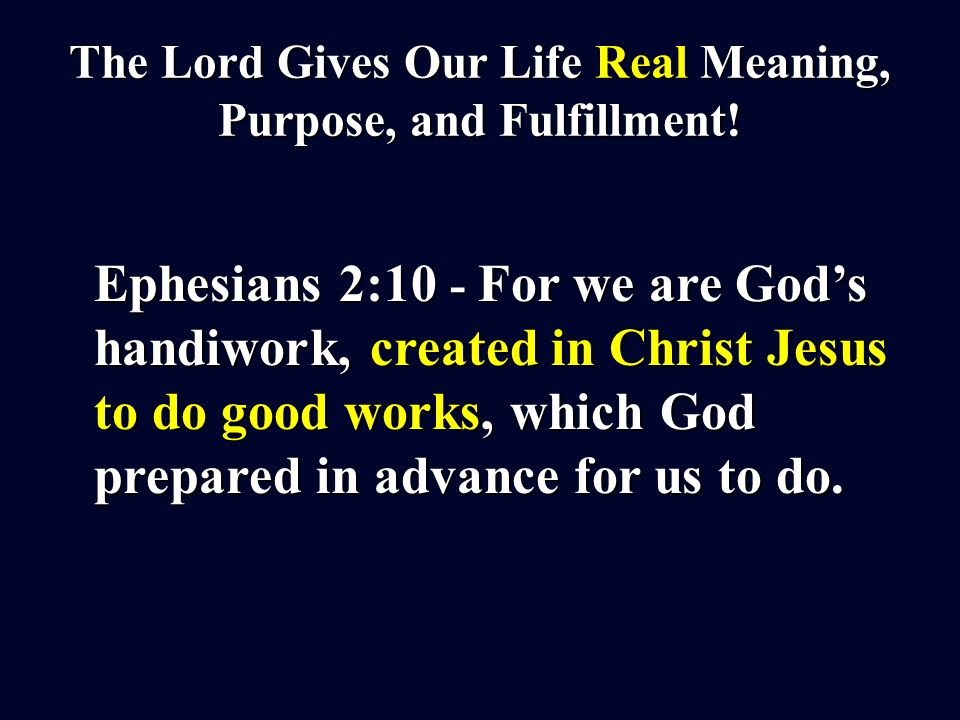 The Lord Gives Our Life Real Meaning, Purpose, and Fulfillment!

Ephesians 2:10 - For we are God’s handiwork, created in Christ Jesus to do good works, which God prepared in advance for us to do.